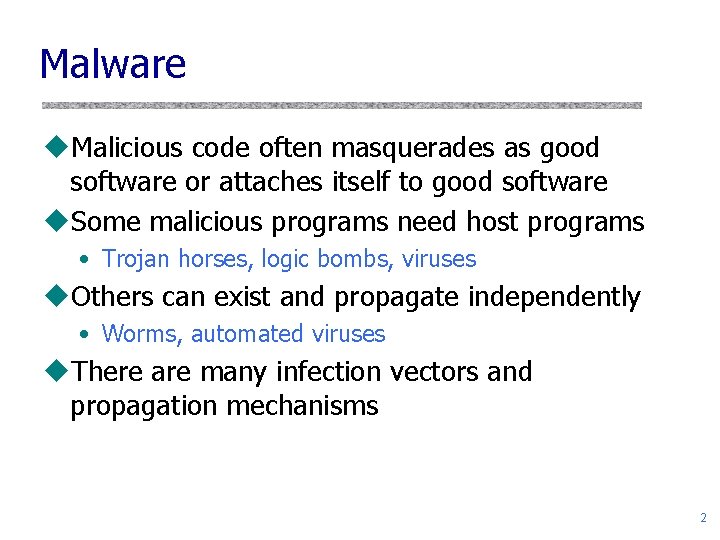 Malware

◆Malicious code often masquerades as good software or attaches itself to good software

◆Some malicious programs need host programs

• Trojan horses, logic bombs, viruses

◆Others can exist and propagate independently

• Worms, automated viruses

◆There are many infection vectors and propagation mechanisms

2